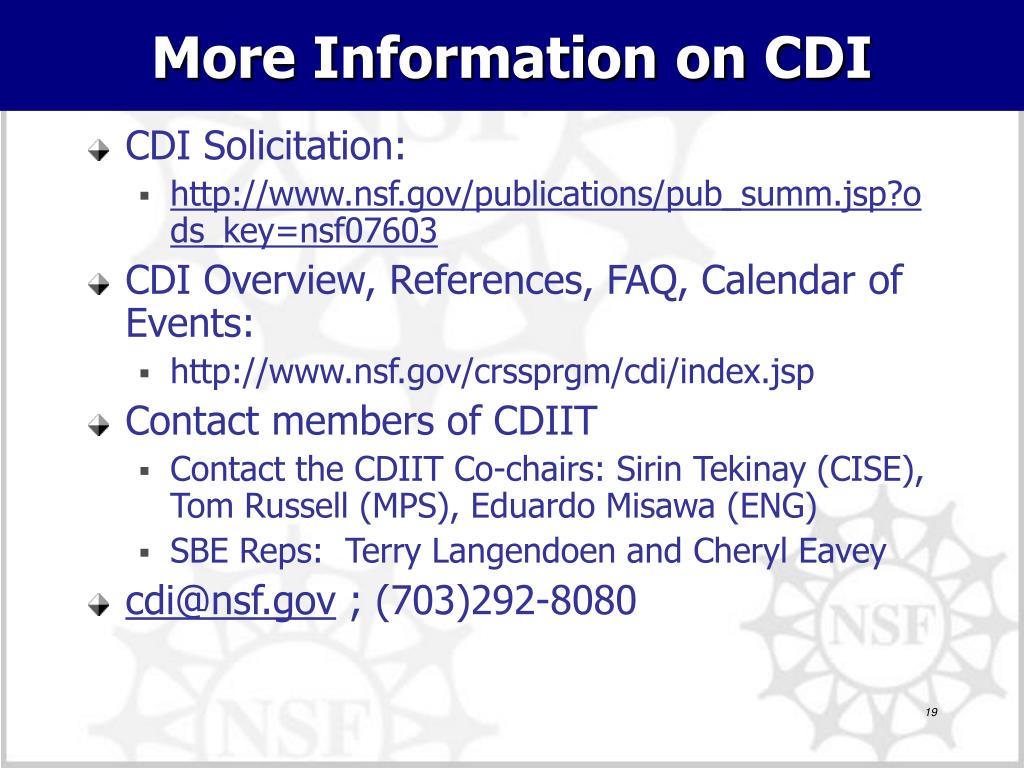 More Information on CDI

CDI Solicitation:

http://www.nsf.gov/publications/pub_summ.jsp?ods_key=nsf07603

CDI Overview, References, FAQ, Calendar of Events:

http://www.nsf.gov/crssprgm/cdi/index.jsp

Contact members of CDIIT

Contact the CDIIT Co-chairs: Sirin Tekinay (CISE), Tom Russell (MPS), Eduardo Misawa (ENG)

SBE Reps: Terry Langendoen and Cheryl Eavey

cdi@nsf.gov ; (703)292-8080

NSF

NSF

19